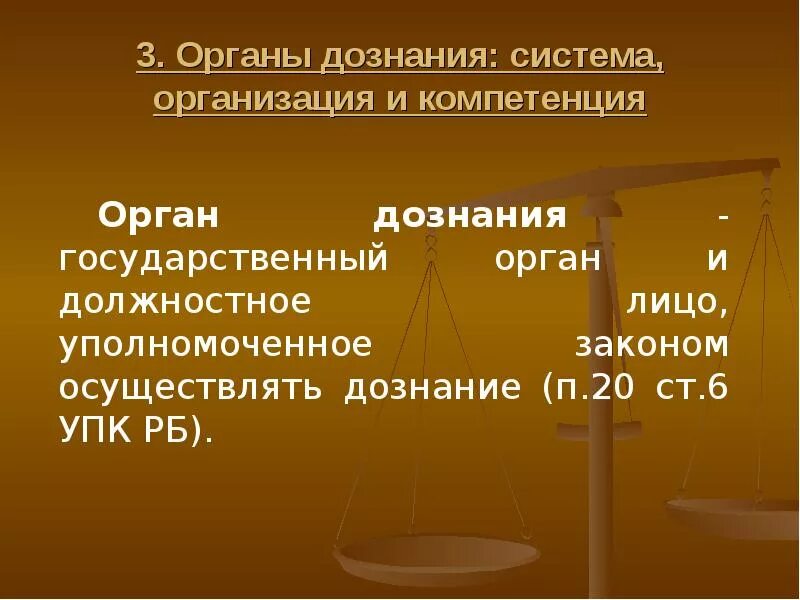 3. Органы дознания: система, организация и компетенция

Орган дознания - государственный орган и должностное лицо, уполномоченное законом осуществлять дознание (п.20 ст.6 УПК РБ).